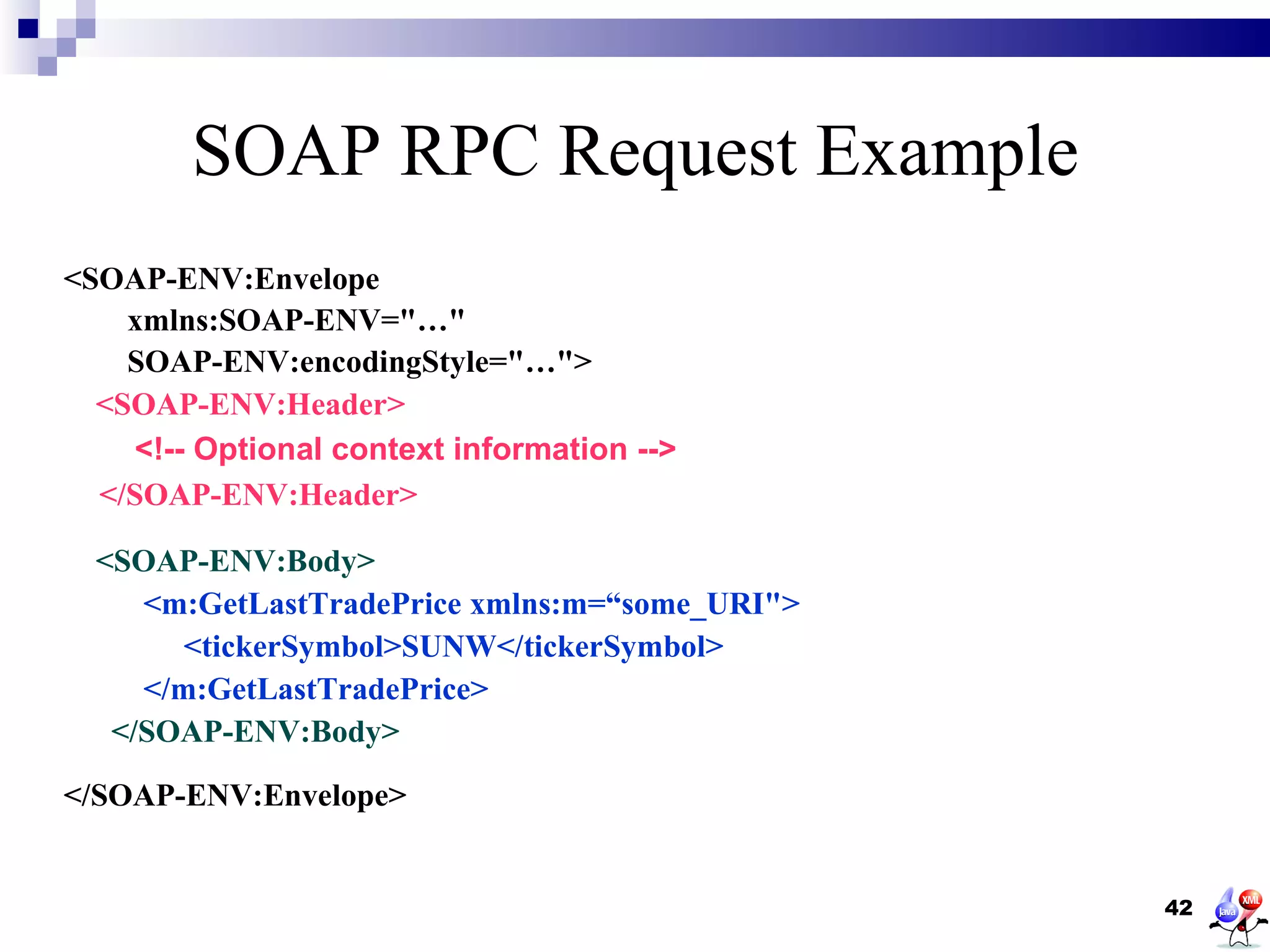 SOAP RPC Request Example

<SOAP-ENV:Envelope
xmlns:SOAP-ENV="…"
SOAP-ENV:encodingStyle="…">
<SOAP-ENV:Header>
<!-- Optional context information -->
</SOAP-ENV:Header>

<SOAP-ENV:Body>
<m:GetLastTradePrice xmlns:m=“some_URI">
<tickerSymbol>SUNW</tickerSymbol>
</m:GetLastTradePrice>
</SOAP-ENV:Body>

</SOAP-ENV:Envelope>

42

Java XML